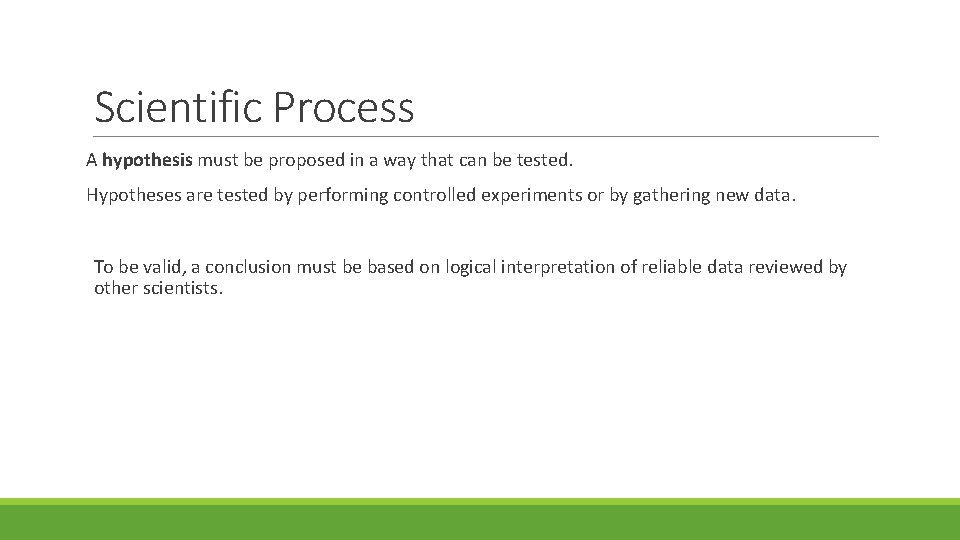 Scientific Process

A hypothesis must be proposed in a way that can be tested.

Hypotheses are tested by performing controlled experiments or by gathering new data.

To be valid, a conclusion must be based on logical interpretation of reliable data reviewed by other scientists.